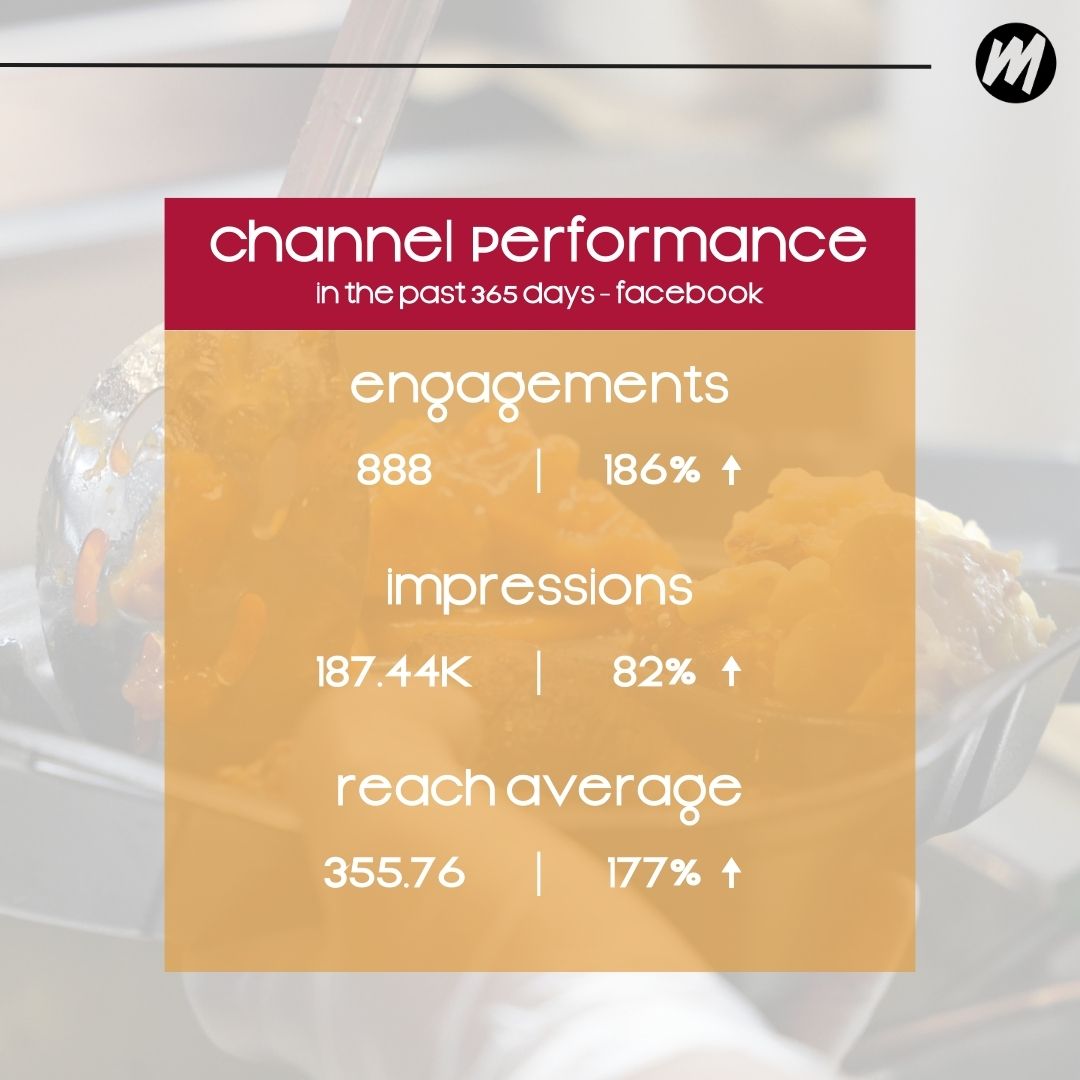 M

channel performance
in the past 365 days - facebook

engagements
888 | 186% ↑

impressions
187.44K | 82% ↑

reach average
355.76 | 177% ↑